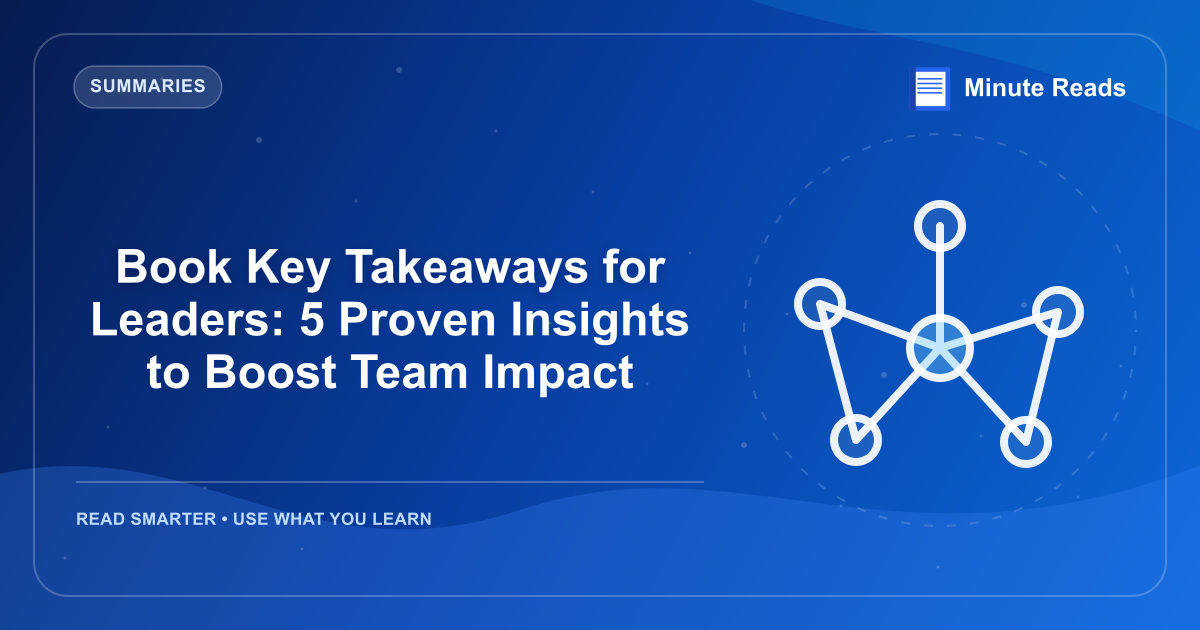 SUMMARIES

Minute Reads

Book Key Takeaways for Leaders: 5 Proven Insights to Boost Team Impact

READ SMARTER • USE WHAT YOU LEARN